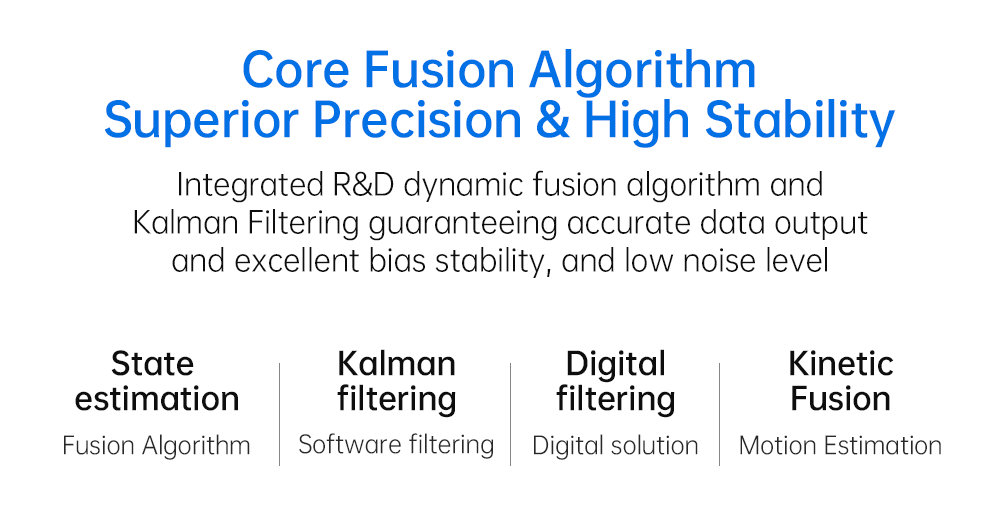 Core Fusion Algorithm
Superior Precision & High Stability

Integrated R&D dynamic fusion algorithm and Kalman Filtering guaranteeing accurate data output and excellent bias stability, and low noise level

State estimation
Fusion Algorithm

Kalman filtering
Software filtering

Digital filtering
Digital solution

Kinetic Fusion
Motion Estimation